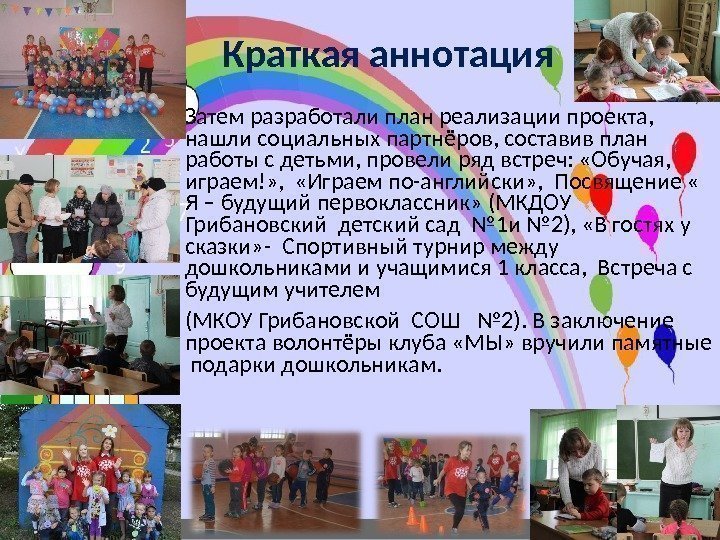 Краткая аннотация

Затем разработали план реализации проекта, нашли социальных партнёров, составив план работы с детьми, провели ряд встреч: «Обучая, играем!», «Играем по-английски», Посвящение « Я – будущий первоклассник» (МКДОУ Грибановский детский сад №1и №2), «В гостях у сказки»- Спортивный турнир между дошкольниками и учащимися 1 класса, Встреча с будущим учителем

(МКОУ Грибановской СОШ №2). В заключение проекта волонтёры клуба «МЫ» вручили памятные подарки дошкольникам.